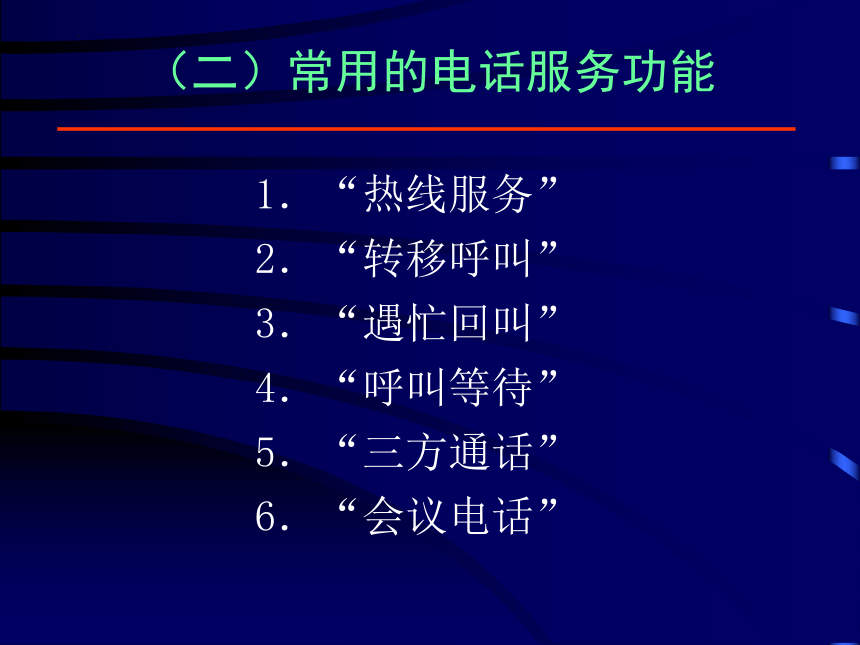 （二）常用的电话服务功能

1. “热线服务”
2. “转移呼叫”
3. “遇忙回叫”
4. “呼叫等待”
5. “三方通话”
6. “会议电话”